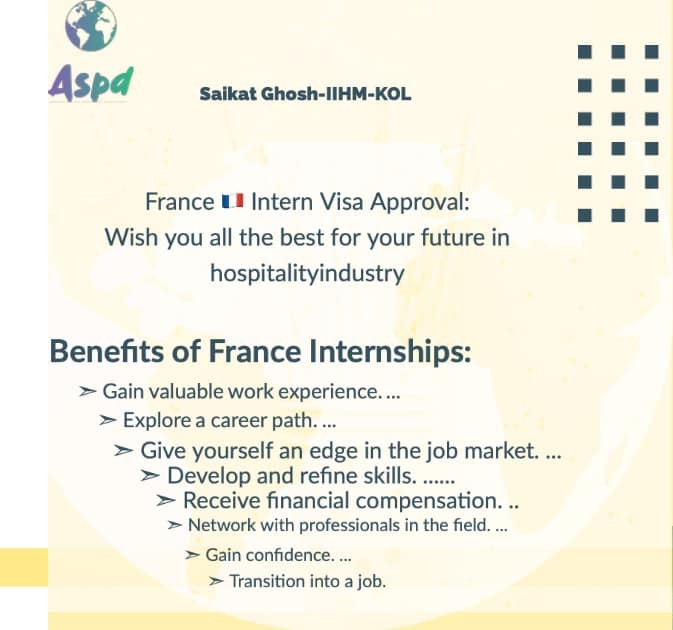 Aspd

Saikat Ghosh-IIHM-KOL

France 🇫🇷 Intern Visa Approval:
Wish you all the best for your future in hospitalityindustry

Benefits of France Internships:

➢ Gain valuable work experience. ...
➢ Explore a career path. ...
➢ Give yourself an edge in the job market. ...
➢ Develop and refine skills. ......
➢ Receive financial compensation. ..
➢ Network with professionals in the field. ...
➢ Gain confidence. ...
➢ Transition into a job.